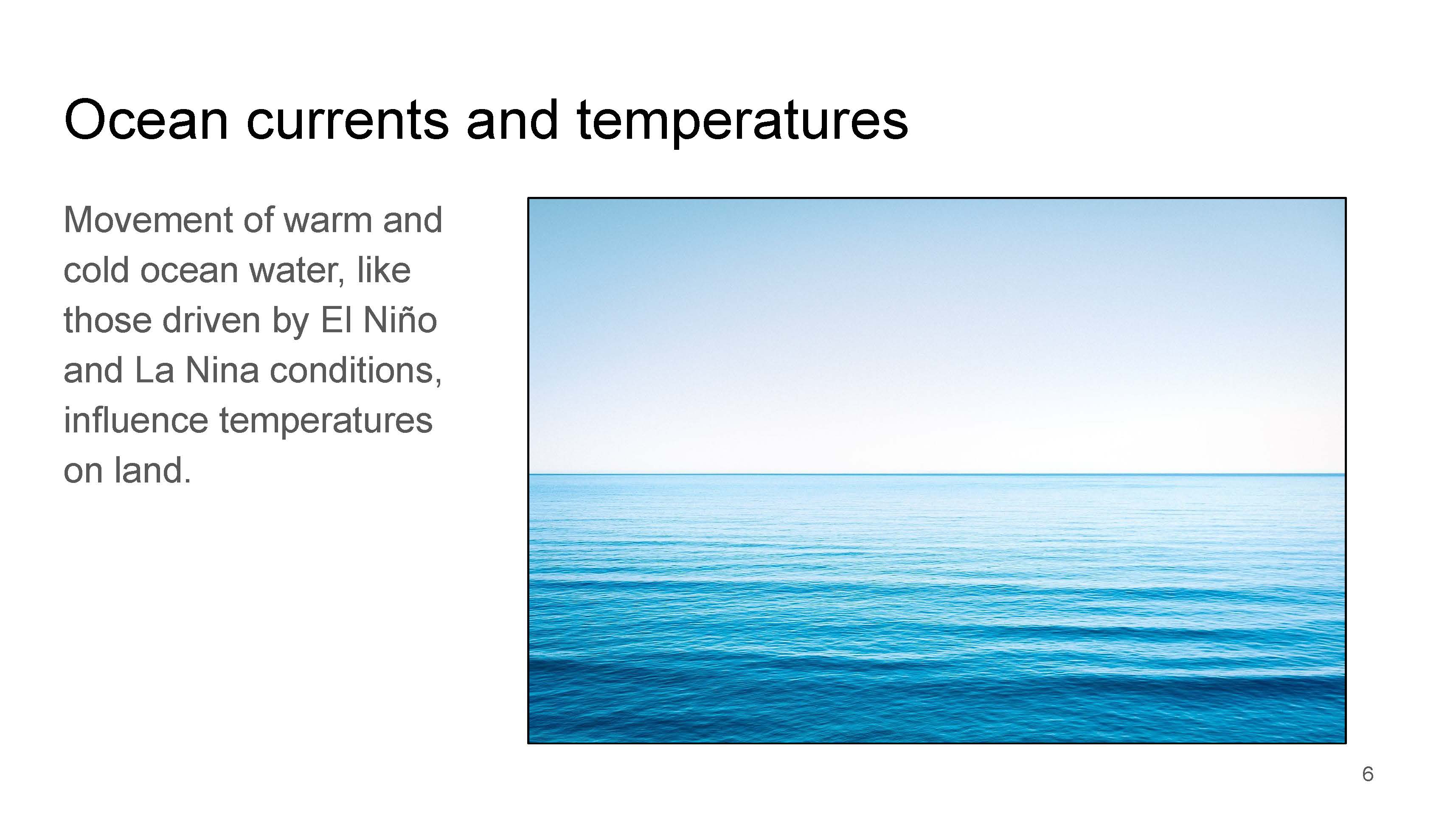 Ocean currents and temperatures

Movement of warm and cold ocean water, like those driven by El Niño and La Nina conditions, influence temperatures on land.

6